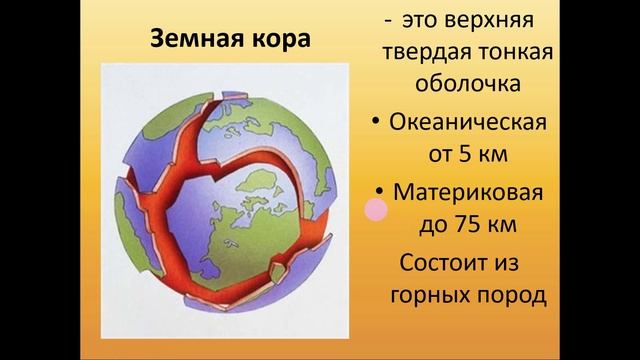 Земная кора

- это верхняя твердая тонкая оболочка

• Океаническая от 5 км

• Материковая до 75 км

Состоит из горных пород